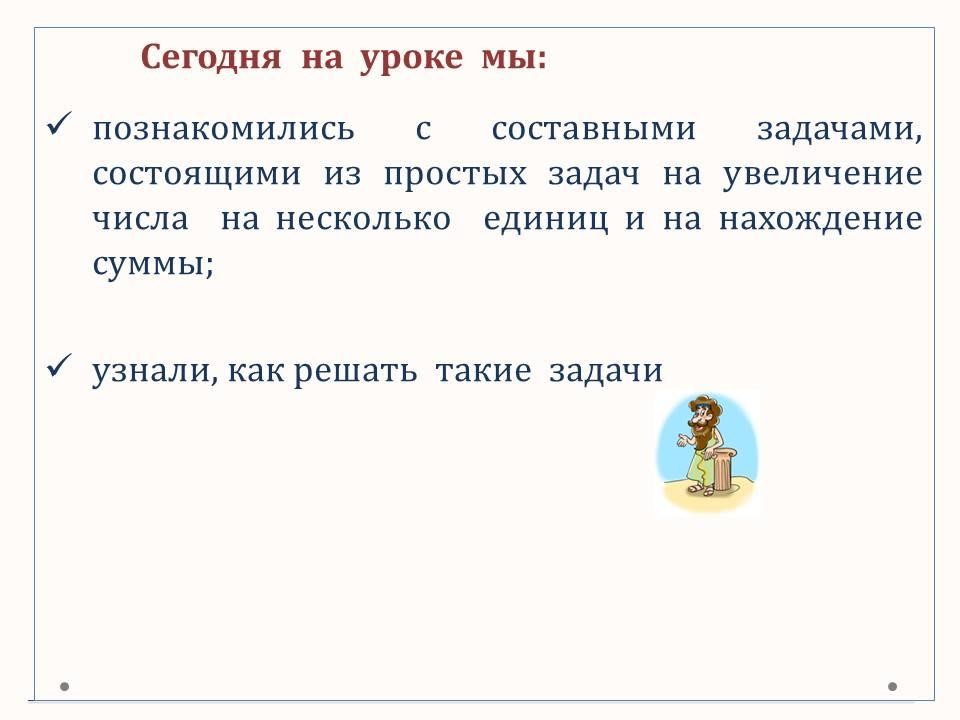 Сегодня на уроке мы:

✓ познакомились с составными задачами, состоящими из простых задач на увеличение числа на несколько единиц и на нахождение суммы;

✓ узнали, как решать такие задачи